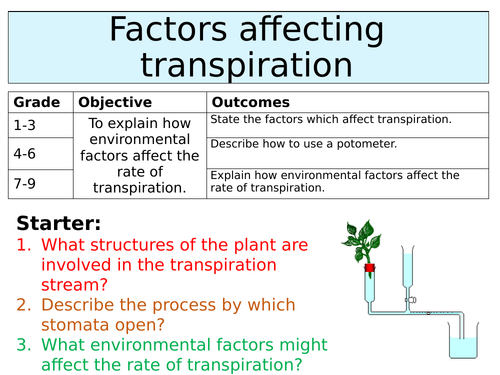 Factors affecting transpiration

| Grade | Objective | Outcomes |
|---|---|---|
| 1-3 | To explain how environmental factors affect the rate of transpiration. | State the factors which affect transpiration. |
| 4-6 | | Describe how to use a potometer. |
| 7-9 | | Explain how environmental factors affect the rate of transpiration. |

Starter:
1. What structures of the plant are involved in the transpiration stream?
2. Describe the process by which stomata open?
3. What environmental factors might affect the rate of transpiration?